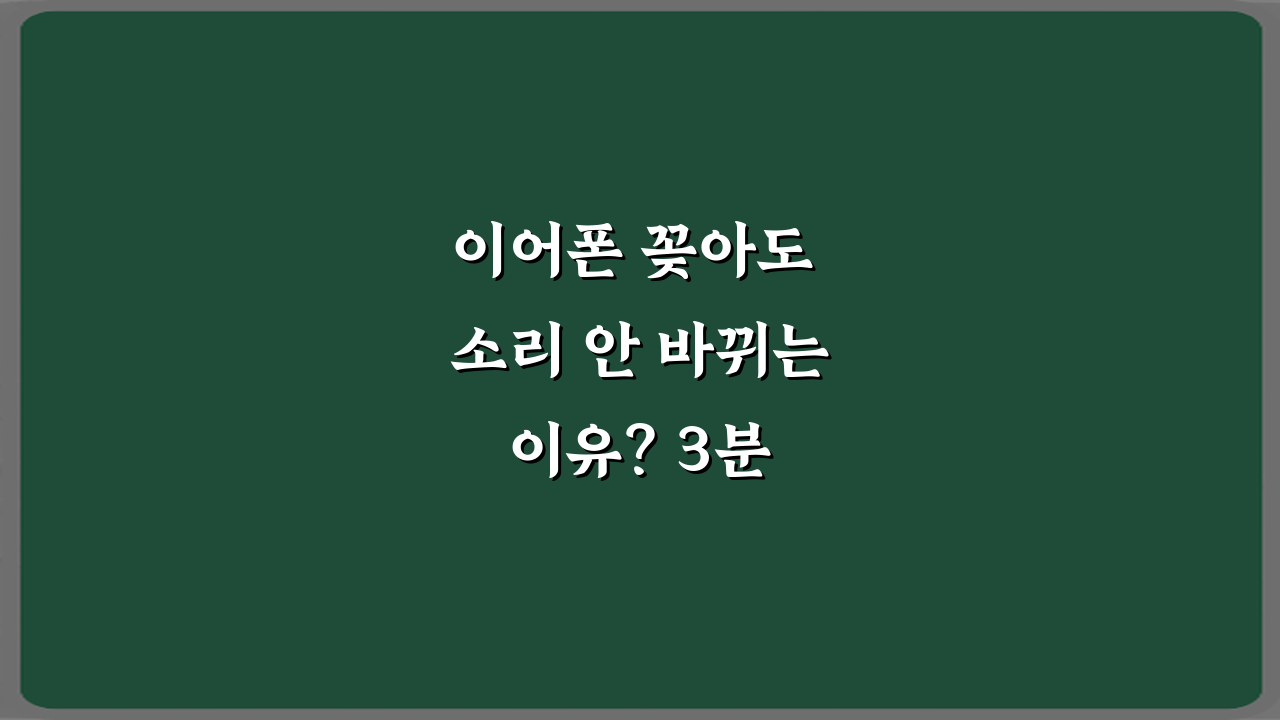 이어폰 꽂아도
소리 안 바뀌는
이유? 3분